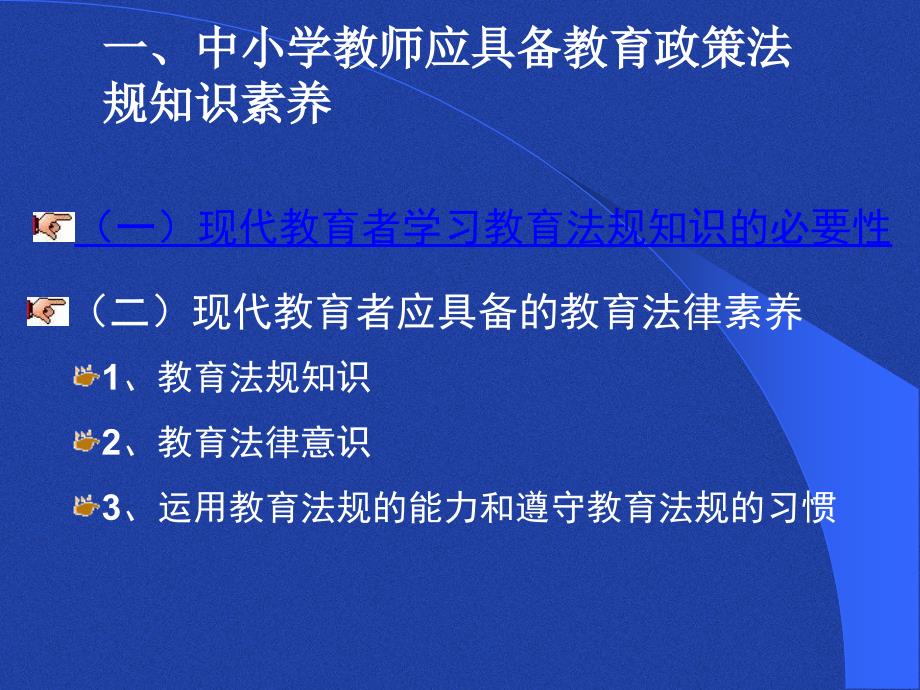 一、中小学教师应具备教育政策法规知识素养

（一）现代教育者学习教育法规知识的必要性

（二）现代教育者应具备的教育法律素养

1、教育法规知识

2、教育法律意识

3、运用教育法规的能力和遵守教育法规的习惯